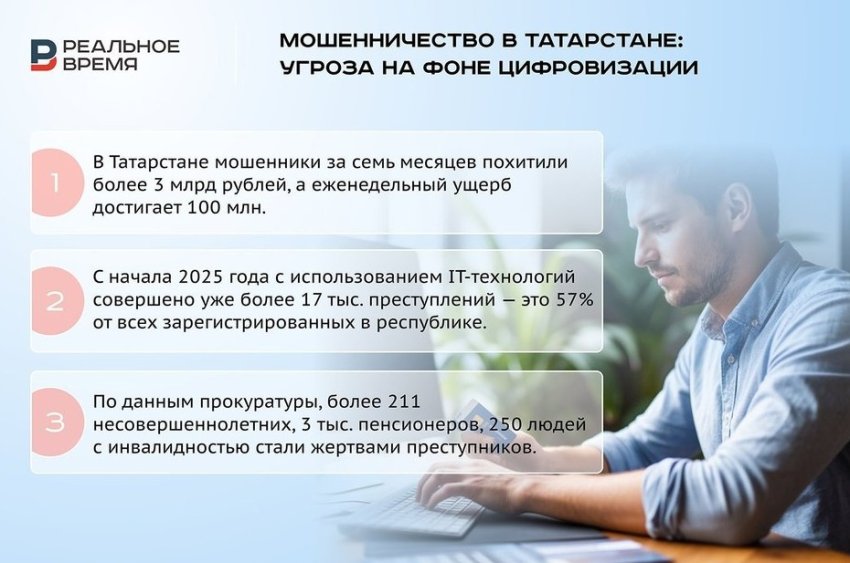 РЕАЛЬНОЕ ВРЕМЯ

МОШЕННИЧЕСТВО В ТАТАРСТАНЕ: УГРОЗА НА ФОНЕ ЦИФРОВИЗАЦИИ

1

В Татарстане мошенники за семь месяцев похитили более 3 млрд рублей, а еженедельный ущерб достигает 100 млн.

2

С начала 2025 года с использованием IT-технологий совершено уже более 17 тыс. преступлений — это 57% от всех зарегистрированных в республике.

3

По данным прокуратуры, более 211 несовершеннолетних, 3 тыс. пенсионеров, 250 людей с инвалидностью стали жертвами преступников.